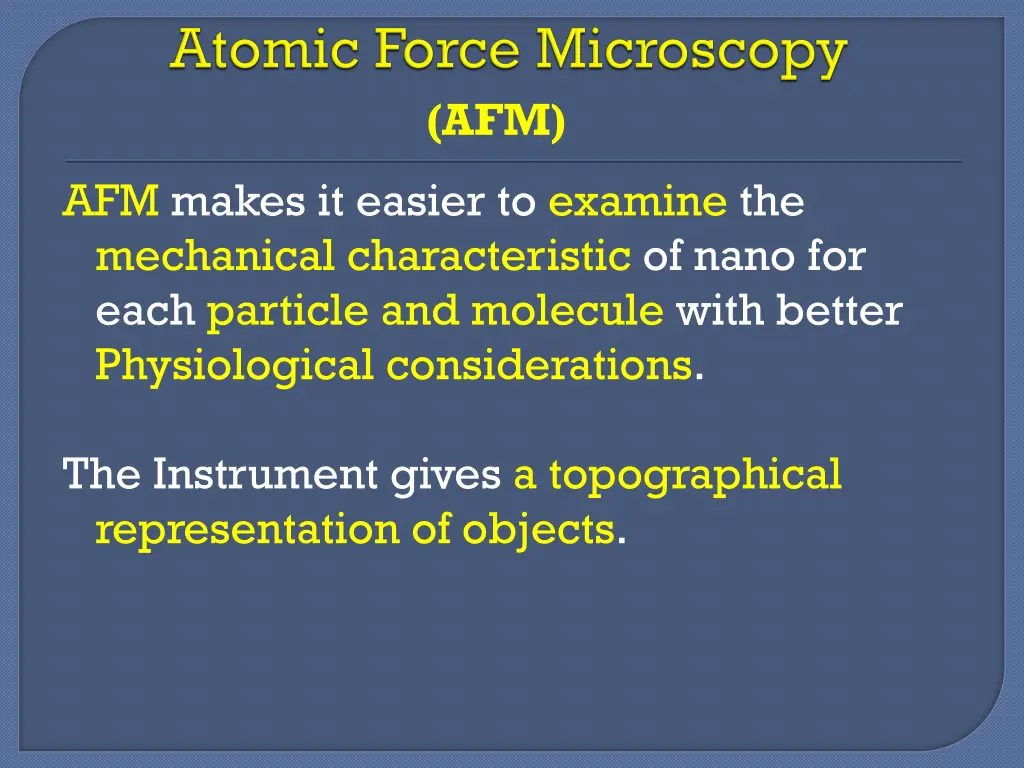 Atomic Force Microscopy
(AFM)

AFM makes it easier to examine the mechanical characteristic of nano for each particle and molecule with better Physiological considerations.

The Instrument gives a topographical representation of objects.